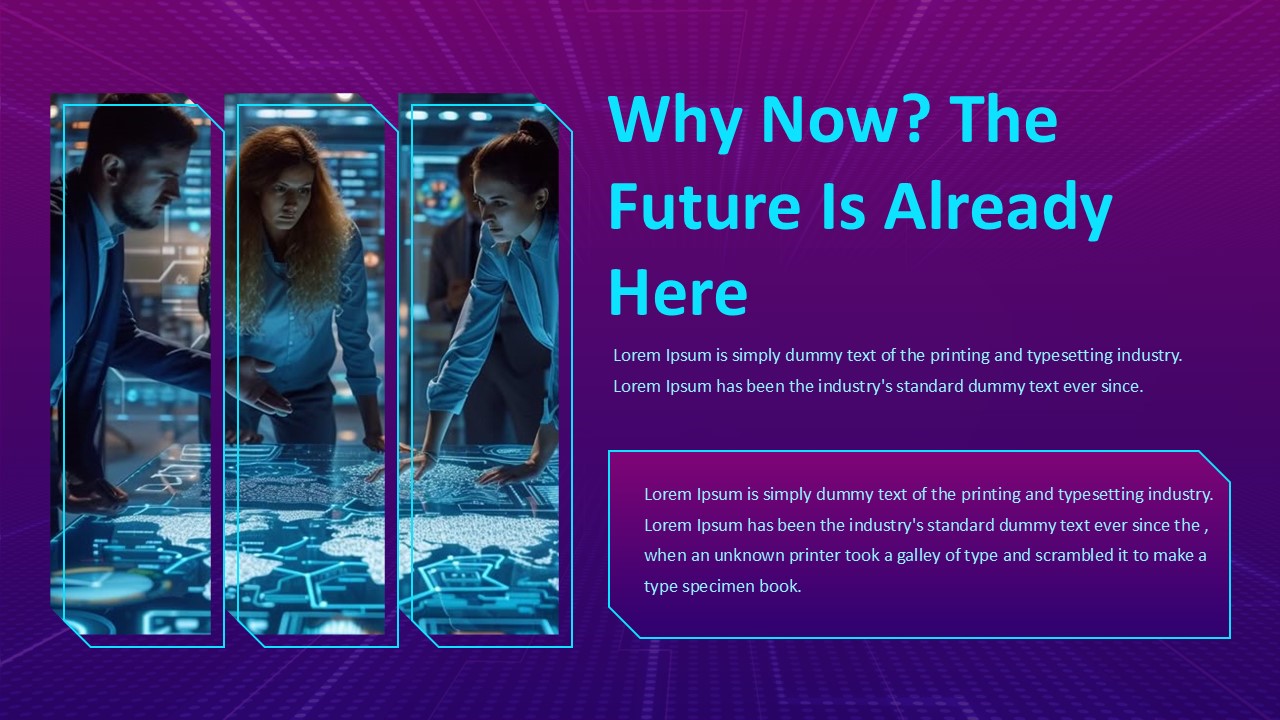 Why Now? The Future Is Already Here

Lorem Ipsum is simply dummy text of the printing and typesetting industry. Lorem Ipsum has been the industry's standard dummy text ever since.

Lorem Ipsum is simply dummy text of the printing and typesetting industry. Lorem Ipsum has been the industry's standard dummy text ever since the , when an unknown printer took a galley of type and scrambled it to make a type specimen book.